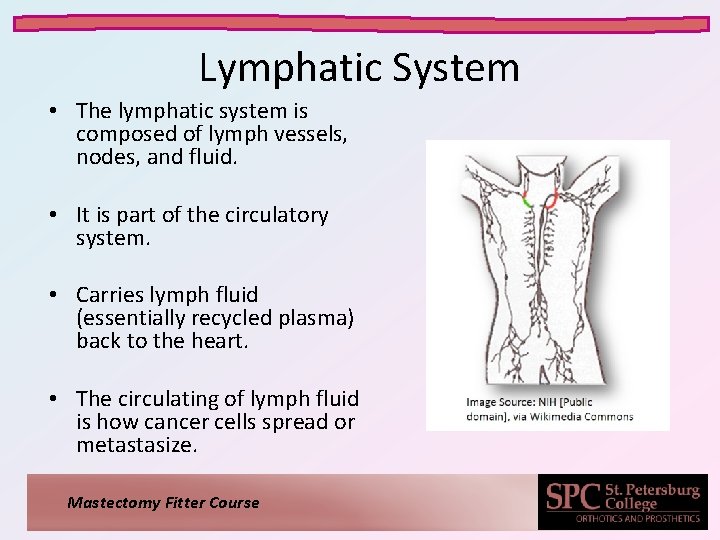 Lymphatic System

• The lymphatic system is composed of lymph vessels, nodes, and fluid.

• It is part of the circulatory system.

• Carries lymph fluid (essentially recycled plasma) back to the heart.

• The circulating of lymph fluid is how cancer cells spread or metastasize.

Image Source: NIH [Public domain], via Wikimedia Commons

Mastectomy Fitter Course

SPC St. Petersburg College
ORTHOTICS AND PROSTHETICS